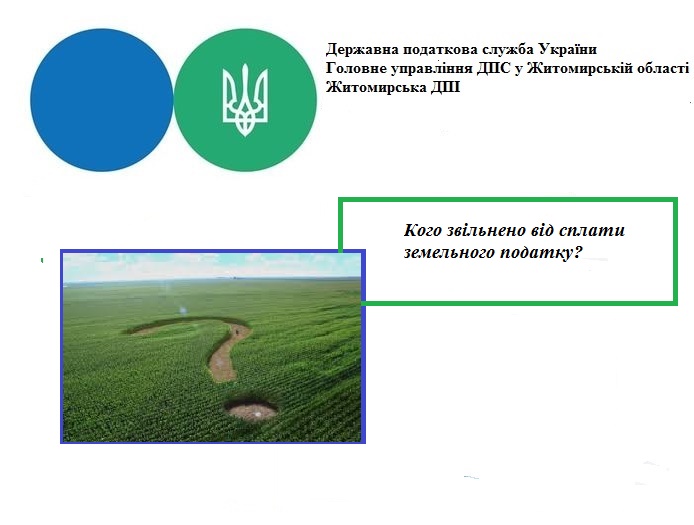 Державна податкова служба України
Головне управління ДПС у Житомирській області
Житомирська ДПІ

Кого звільнено від сплати земельного податку?